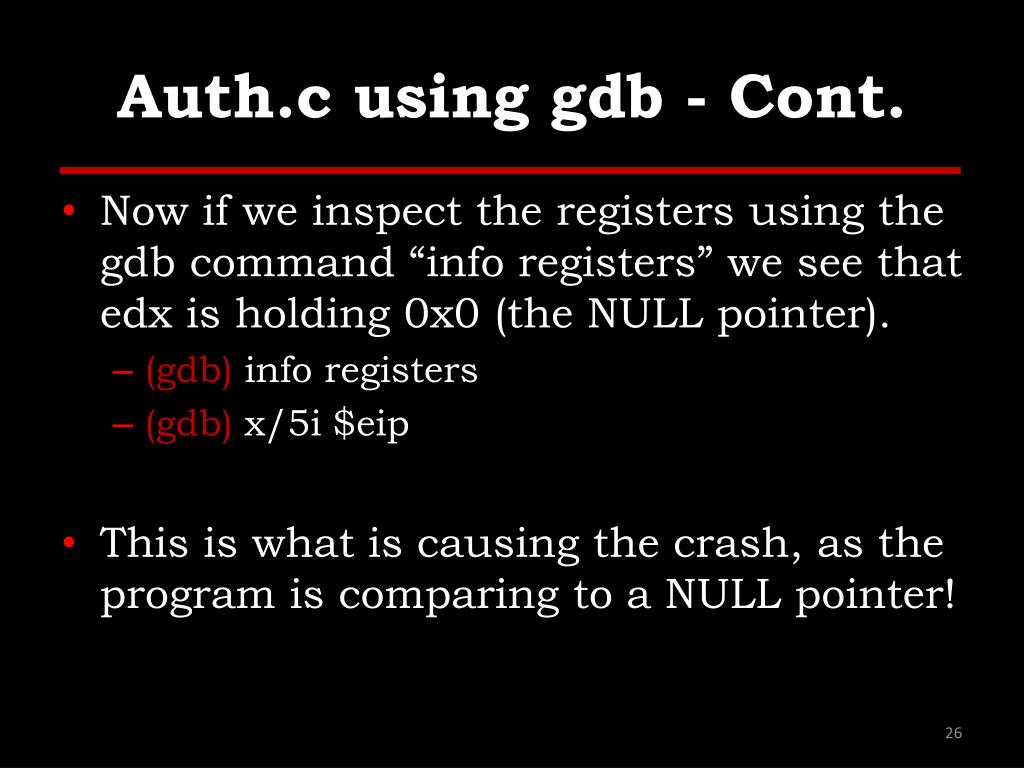 Auth.c using gdb - Cont.

• Now if we inspect the registers using the gdb command “info registers” we see that edx is holding 0x0 (the NULL pointer).

– (gdb) info registers
– (gdb) x/5i \$eip

• This is what is causing the crash, as the program is comparing to a NULL pointer!

26